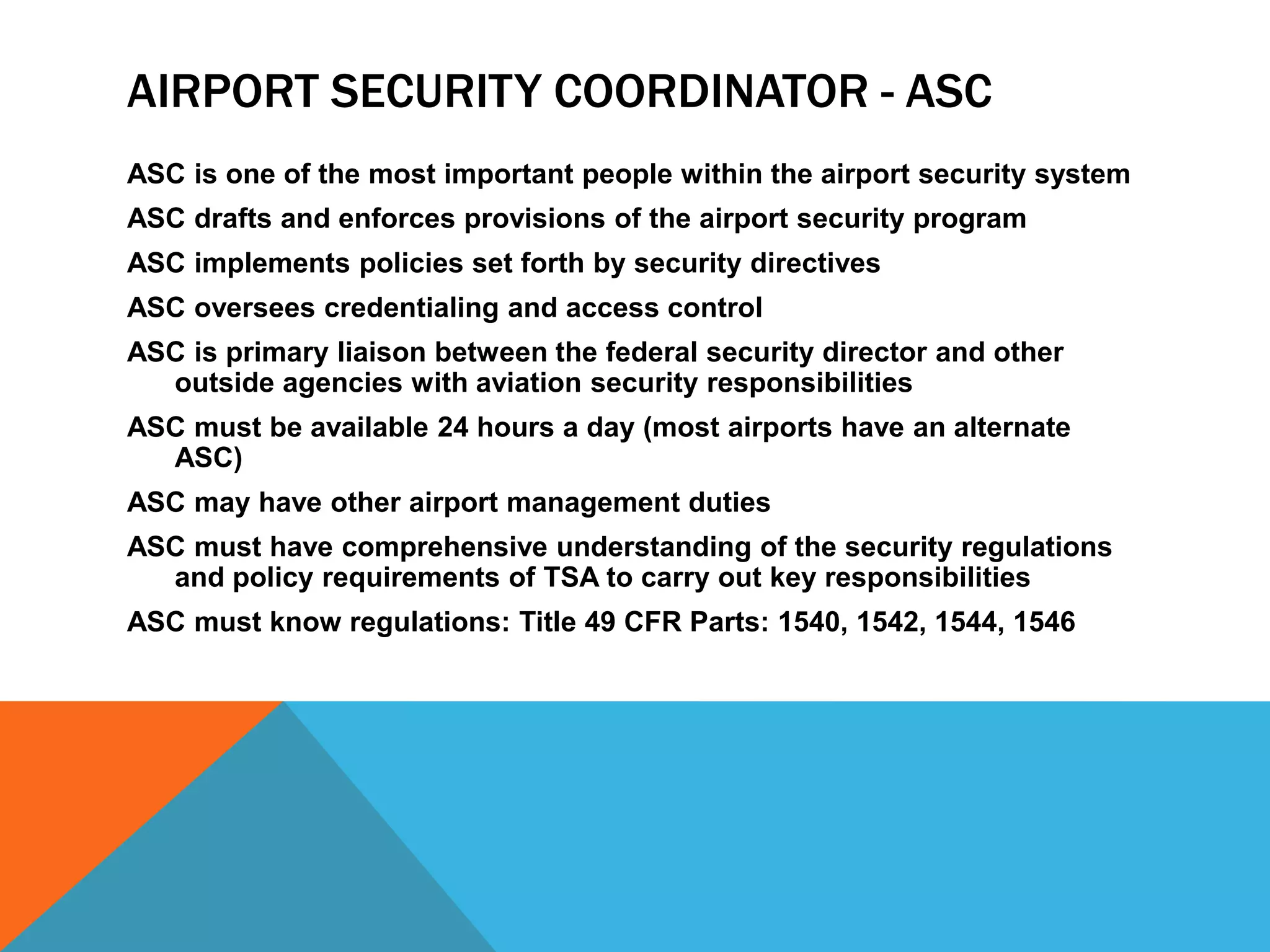 AIRPORT SECURITY COORDINATOR - ASC

ASC is one of the most important people within the airport security system

ASC drafts and enforces provisions of the airport security program

ASC implements policies set forth by security directives

ASC oversees credentialing and access control

ASC is primary liaison between the federal security director and other outside agencies with aviation security responsibilities

ASC must be available 24 hours a day (most airports have an alternate ASC)

ASC may have other airport management duties

ASC must have comprehensive understanding of the security regulations and policy requirements of TSA to carry out key responsibilities

ASC must know regulations: Title 49 CFR Parts: 1540, 1542, 1544, 1546